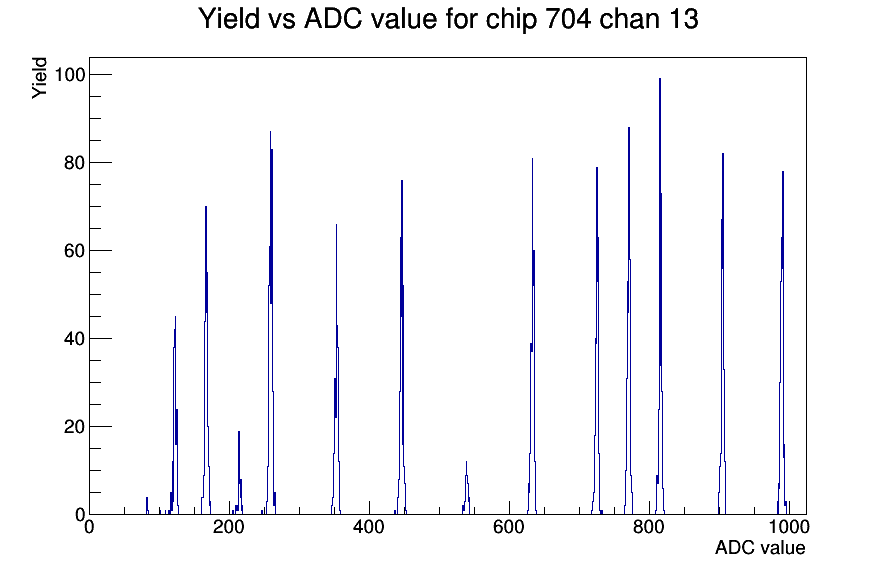 Yield vs ADC value for chip 704 chan 13

Yield

100
80
60
40
20
0

0
200
400
600
800
1000

ADC value